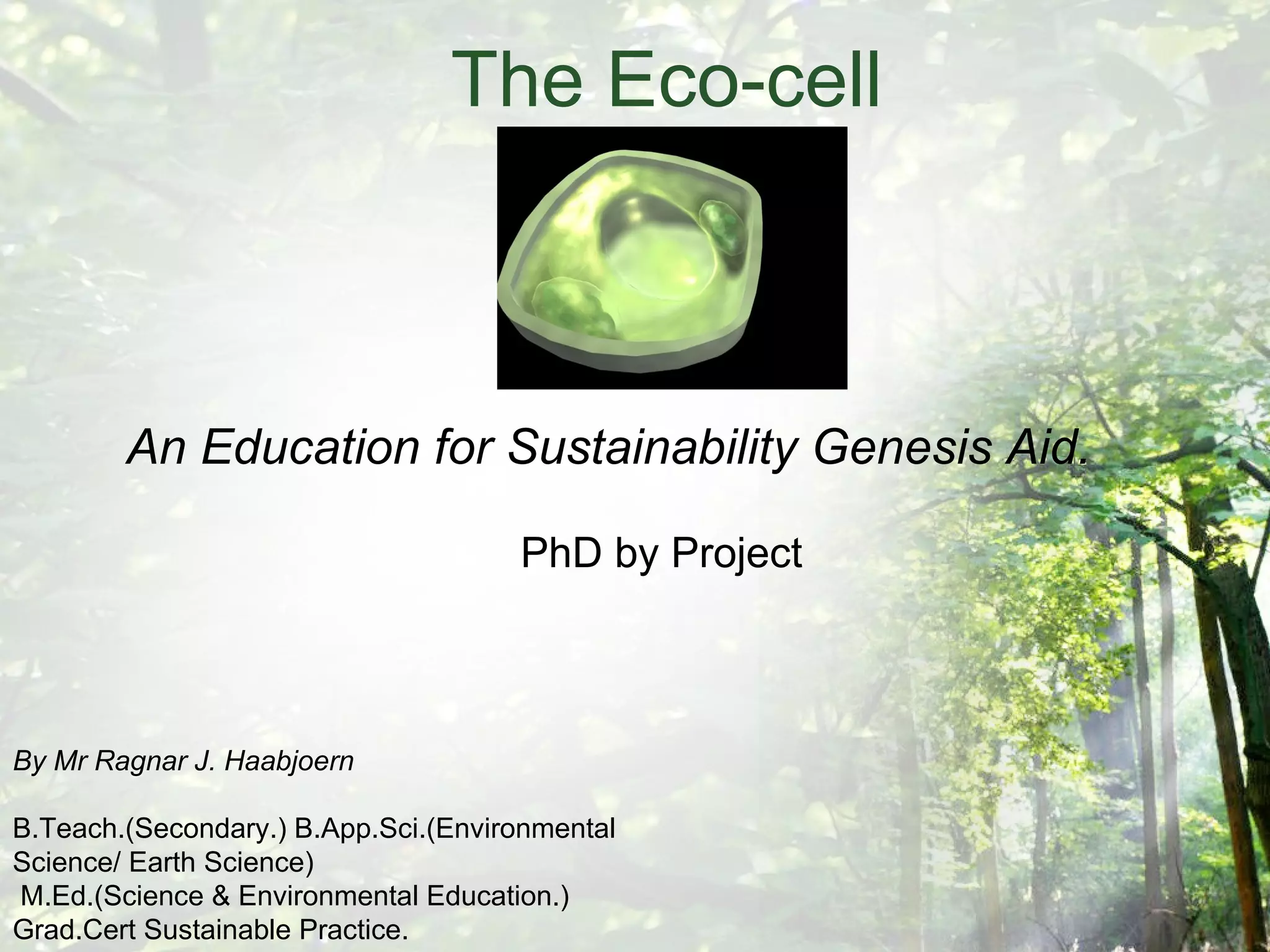 The Eco-cell

An Education for Sustainability Genesis Aid.

PhD by Project

By Mr Ragnar J. Haabjoern

B.Teach.(Secondary.) B.App.Sci.(Environmental Science/ Earth Science)
M.Ed.(Science & Environmental Education.)
Grad.Cert Sustainable Practice.